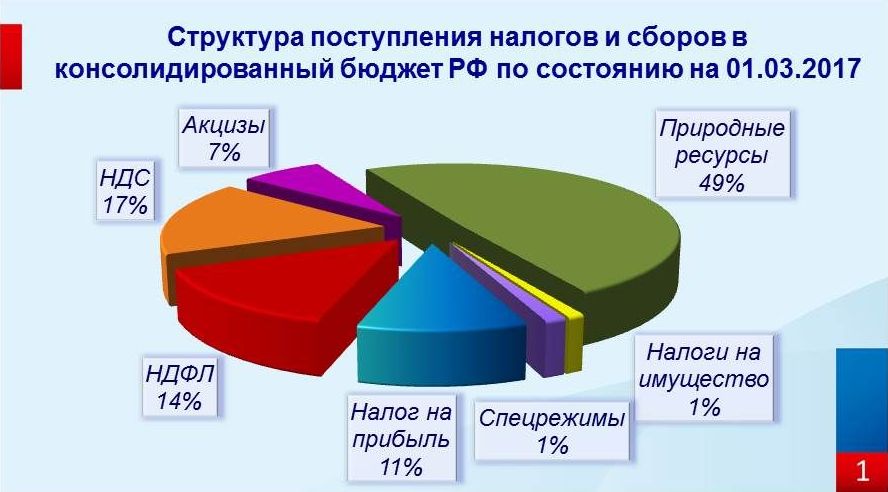 Структура поступления налогов и сборов в консолидированный бюджет РФ по состоянию на 01.03.2017

Акцизы
7%

НДС
17%

Природные ресурсы
49%

НДФЛ
14%

Налог на прибыль
11%

Спецрежимы
1%

Налоги на имущество
1%

1